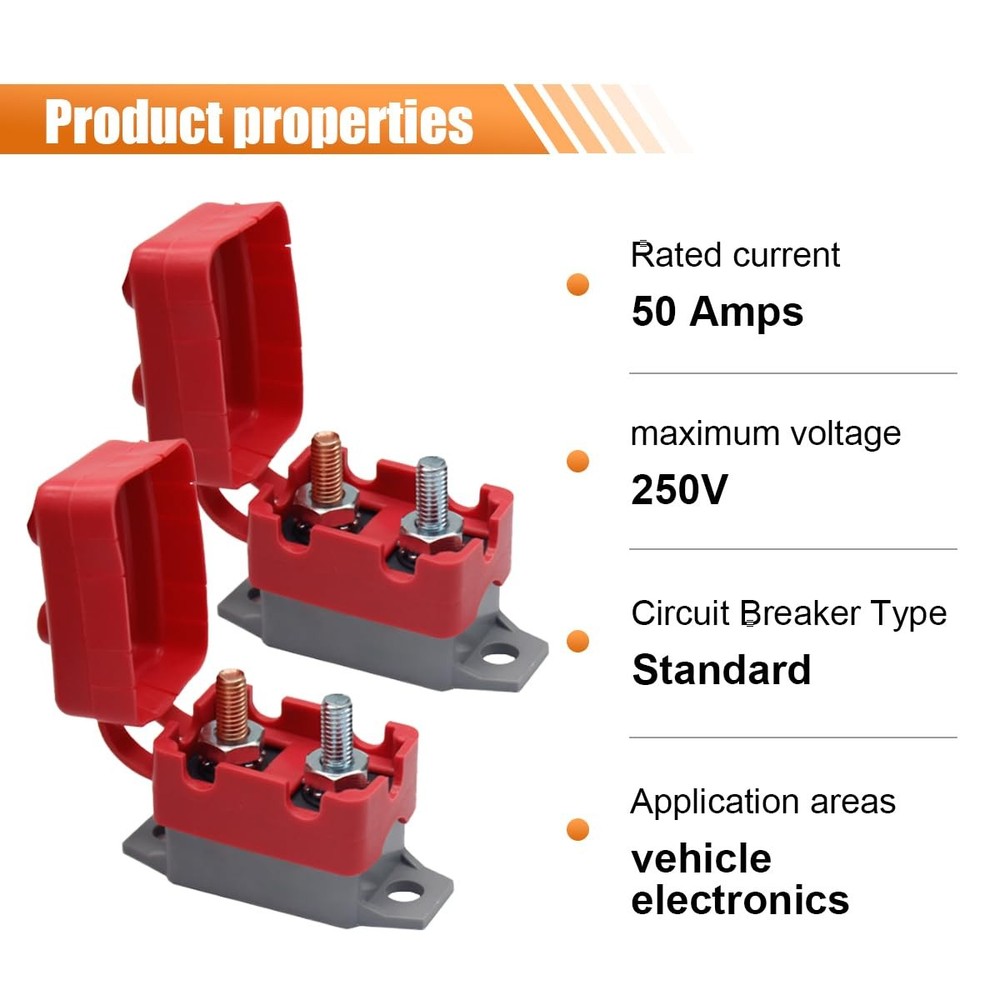 Product properties

Rated current
50 Amps

maximum voltage
250V

Circuit Breaker Type
Standard

Application areas
vehicle electronics